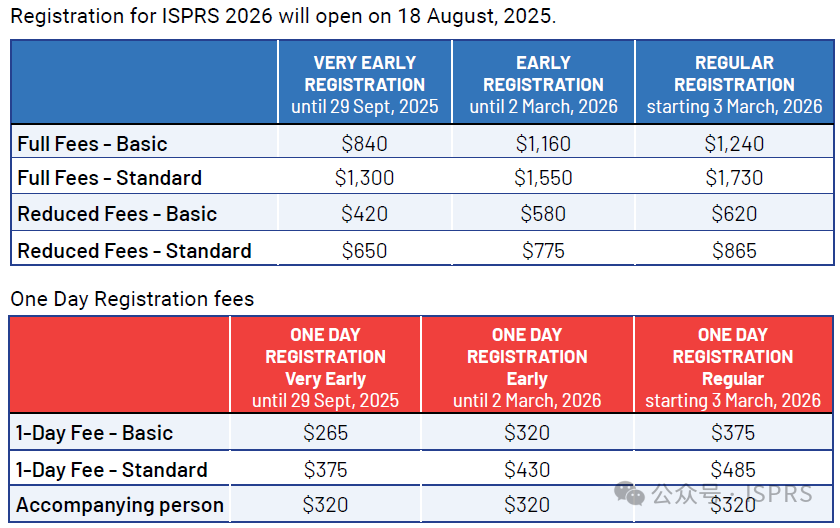 Registration for ISPRS 2026 will open on 18 August, 2025.

| | VERY EARLY REGISTRATION until 29 Sept, 2025 | EARLY REGISTRATION until 2 March, 2026 | REGULAR REGISTRATION starting 3 March, 2026 |
|---|---|---|---|
| Full Fees - Basic | \$840 | \$1,160 | \$1,240 |
| Full Fees - Standard | \$1,300 | \$1,550 | \$1,730 |
| Reduced Fees - Basic | \$420 | \$580 | \$620 |
| Reduced Fees - Standard | \$650 | \$775 | \$865 |

One Day Registration fees

| | ONE DAY REGISTRATION Very Early until 29 Sept, 2025 | ONE DAY REGISTRATION Early until 2 March, 2026 | ONE DAY REGISTRATION Regular starting 3 March, 2026 |
|---|---|---|---|
| 1-Day Fee - Basic | \$265 | \$320 | \$375 |
| 1-Day Fee - Standard | \$375 | \$430 | \$485 |
| Accompanying person | \$320 | \$320 | \$320 |

公众号 · ISPRS